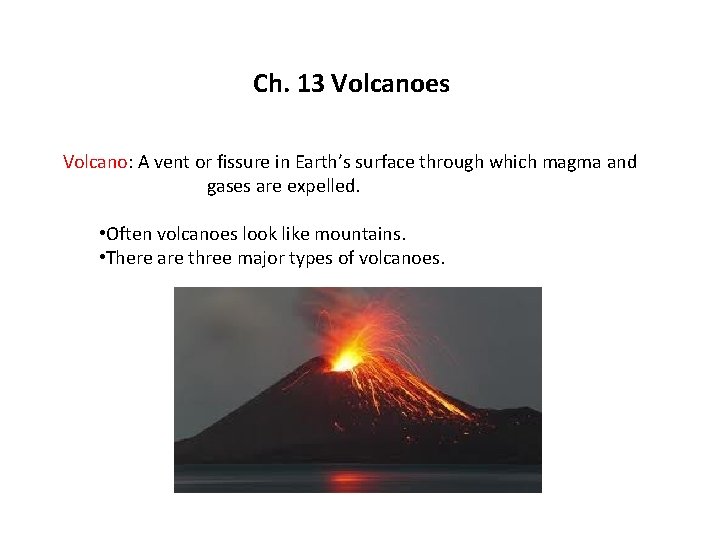 Ch. 13 Volcanoes

Volcano: A vent or fissure in Earth's surface through which magma and gases are expelled.

•Often volcanoes look like mountains.
•There are three major types of volcanoes.